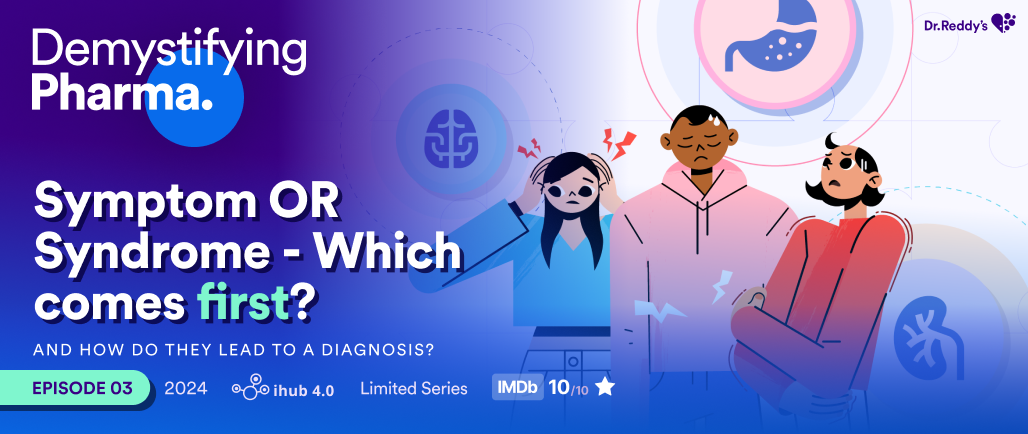 Demystifying Pharma.

Dr.Reddy's

Symptom OR Syndrome - Which comes first?

AND HOW DO THEY LEAD TO A DIAGNOSIS?

EPISODE 03 2024 ihub 4.0 Limited Series IMDb 10/10